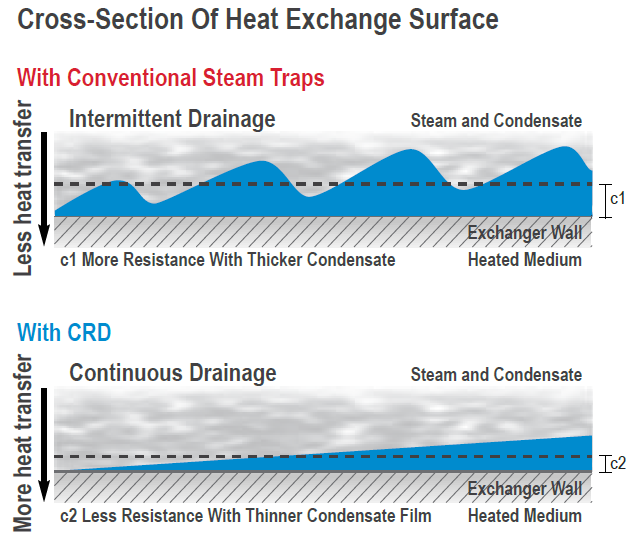 Cross-Section Of Heat Exchange Surface

With Conventional Steam Traps

Less heat transfer

Intermittent Drainage

Steam and Condensate

c1

Exchanger Wall

c1 More Resistance With Thicker Condensate

Heated Medium

With CRD

More heat transfer

Continuous Drainage

Steam and Condensate

c2

Exchanger Wall

c2 Less Resistance With Thinner Condensate Film

Heated Medium